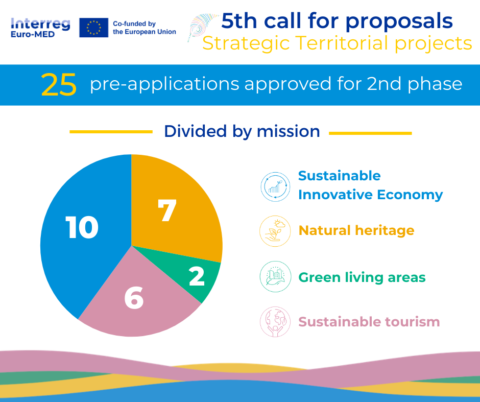 Interreg
Euro-MED

Co-funded by
the European Union

5th call for proposals
Strategic Territorial projects

25 pre-applications approved for 2nd phase

Divided by mission

10
7
2
6

Sustainable Innovative Economy

Natural heritage

Green living areas

Sustainable tourism